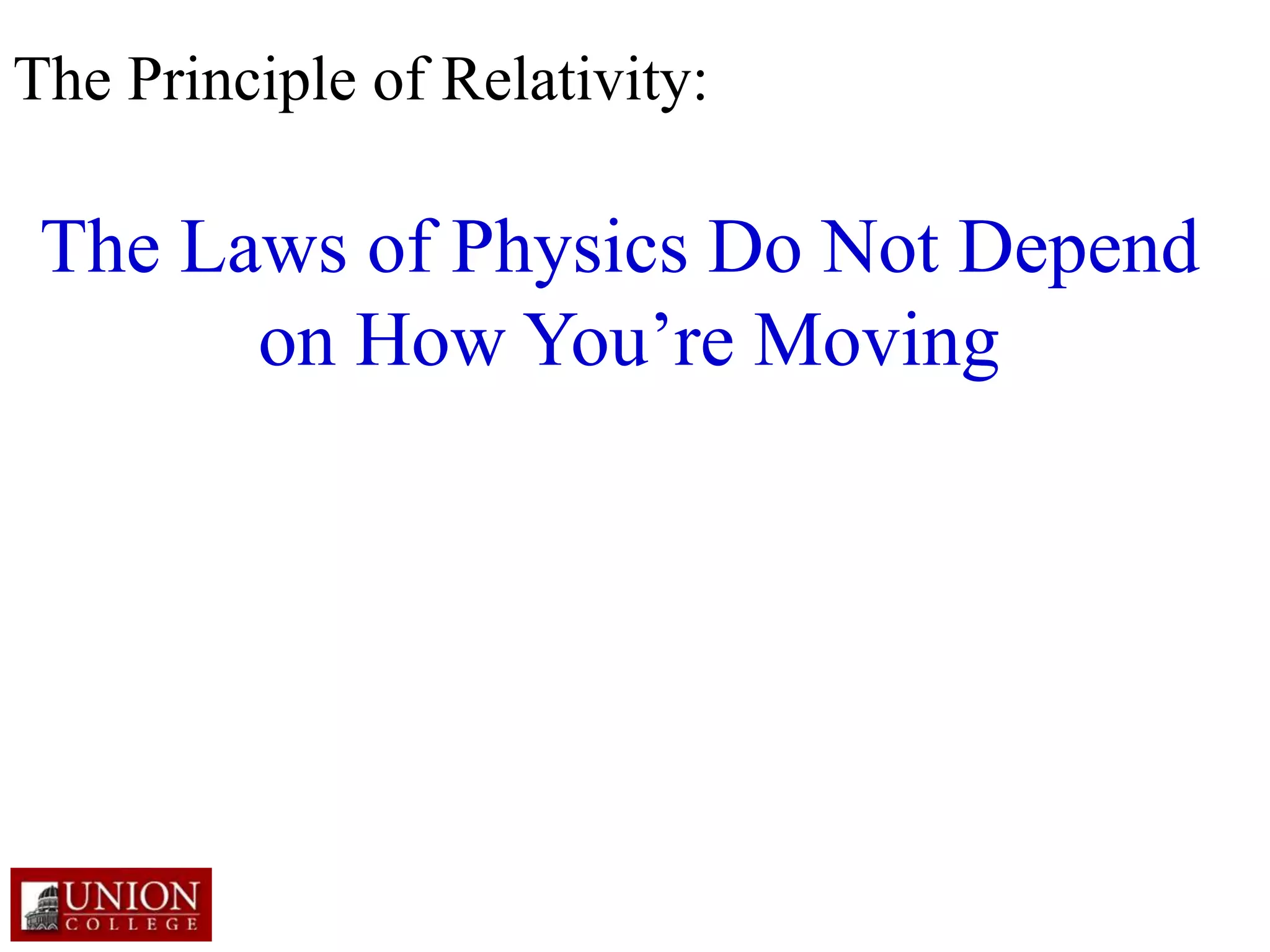 The Principle of Relativity:

The Laws of Physics Do Not Depend on How You’re Moving

UNION COLLEGE